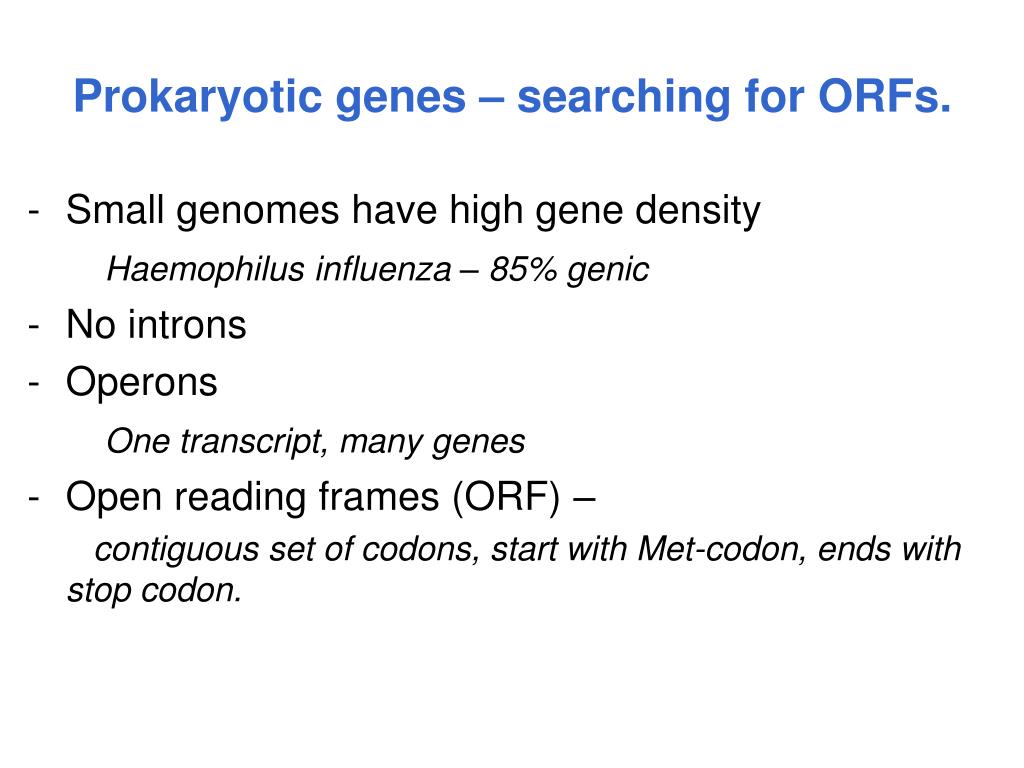 Prokaryotic genes – searching for ORFs.

- Small genomes have high gene density

Haemophilus influenza – 85% genic

- No introns
- Operons

One transcript, many genes

- Open reading frames (ORF) –

contiguous set of codons, start with Met-codon, ends with stop codon.